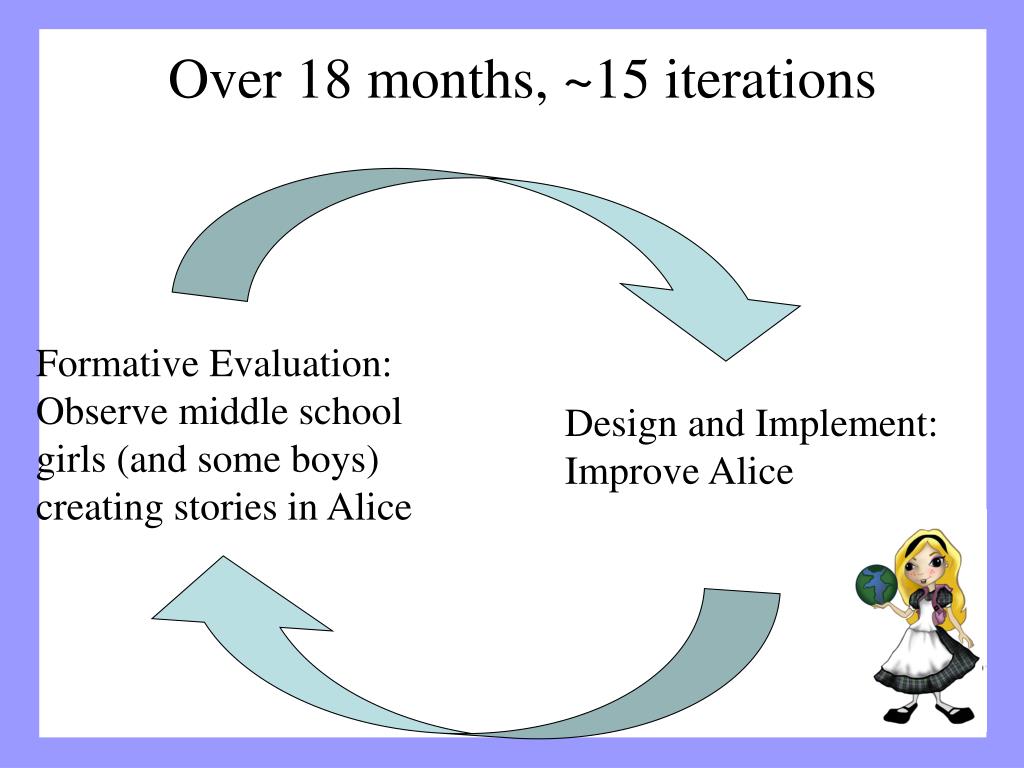 Over 18 months, ~15 iterations

Formative Evaluation: Observe middle school girls (and some boys) creating stories in Alice

Design and Implement: Improve Alice